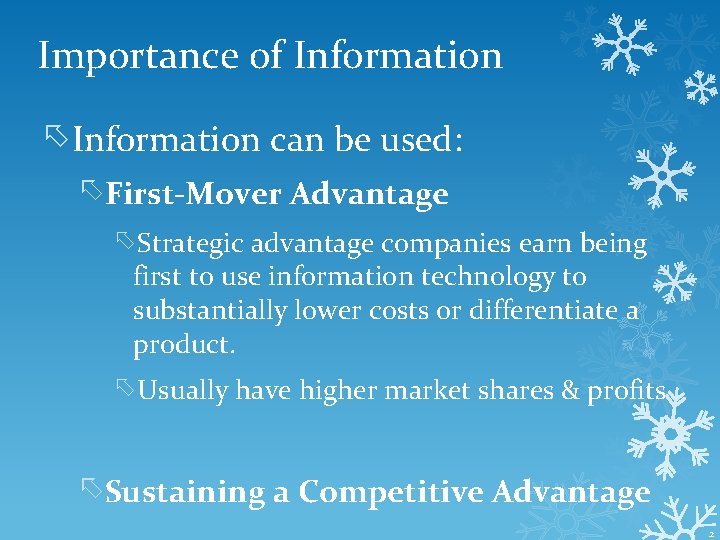 Importance of Information

Information can be used:

First-Mover Advantage

Strategic advantage companies earn being first to use information technology to substantially lower costs or differentiate a product.

Usually have higher market shares & profits

Sustaining a Competitive Advantage

2